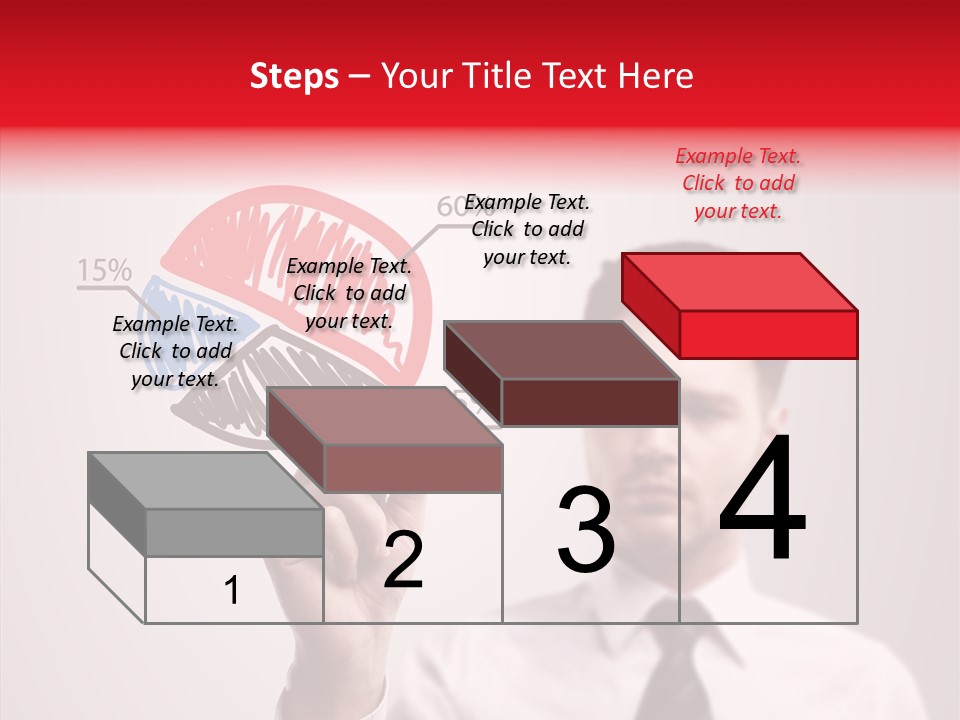 Steps – Your Title Text Here

15%

60%

Example Text. Click to add your text.

Example Text. Click to add your text.

Example Text. Click to add your text.

Example Text. Click to add your text.

1

2

3

4